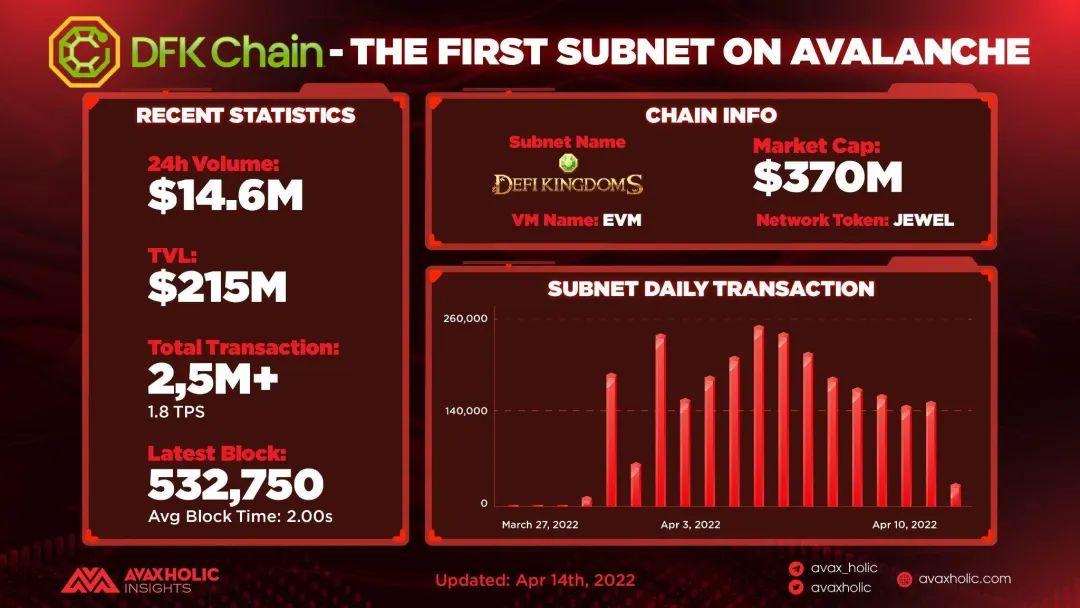 DFK Chain - THE FIRST SUBNET ON AVALANCHE

RECENT STATISTICS

24h Volume:
$14.6M

TVL:
$215M

Total Transaction:
2,5M+
1.8 TPS

Latest Block:
532,750
Avg Block Time: 2.00s

CHAIN INFO

Subnet Name
DEFI KINGDOMS
VM Name: EVM

Market Cap:
$370M
Network Token: JEWEL

SUBNET DAILY TRANSACTION

260,000
140,000
0
March 27, 2022
Apr 3, 2022
Apr 10, 2022

AVAXHOLIC INSIGHTS

Updated: Apr 14th, 2022

avax_holic
avaxholic
avaxholic.com